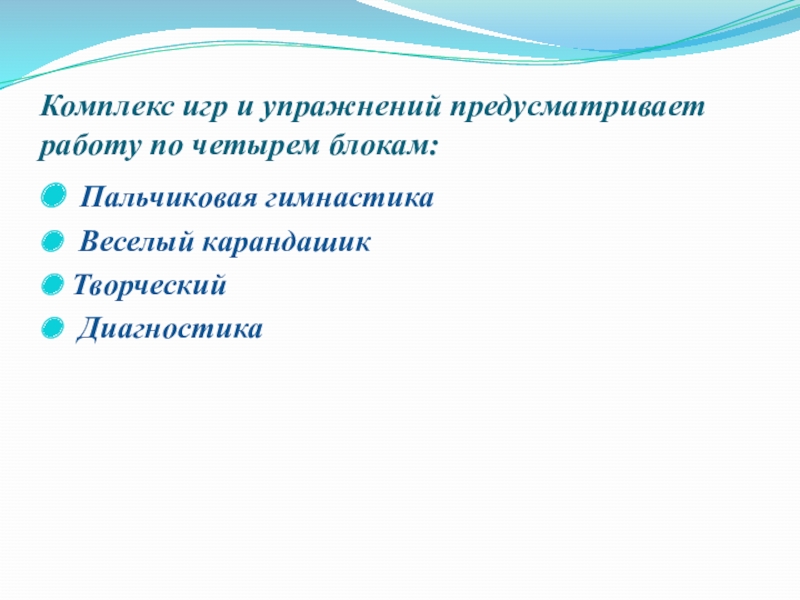 Комплекс игр и упражнений предусматривает работу по четырем блокам:

Пальчиковая гимнастика
Веселый карандашик
Творческий
Диагностика